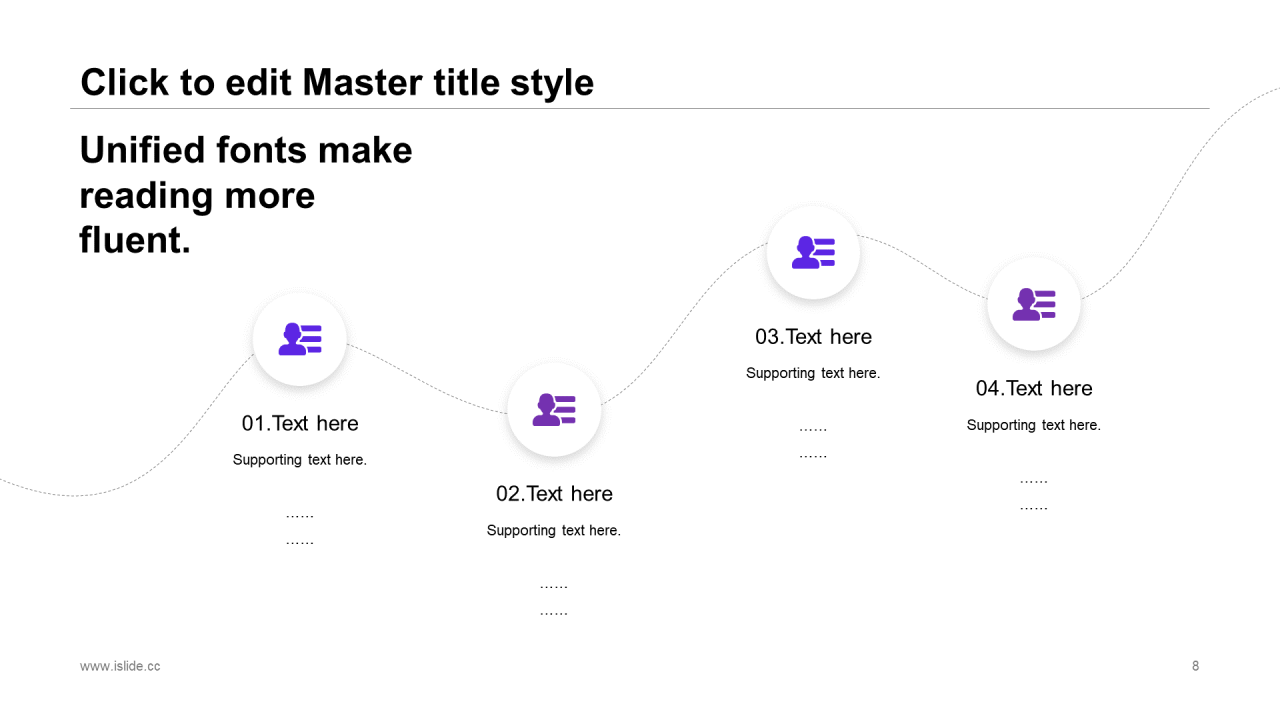 Click to edit Master title style

Unified fonts make reading more fluent.

01.Text here

Supporting text here.

……
……

02.Text here

Supporting text here.

……
……

03.Text here

Supporting text here.

……
……

04.Text here

Supporting text here.

……
……

www.islide.cc

8